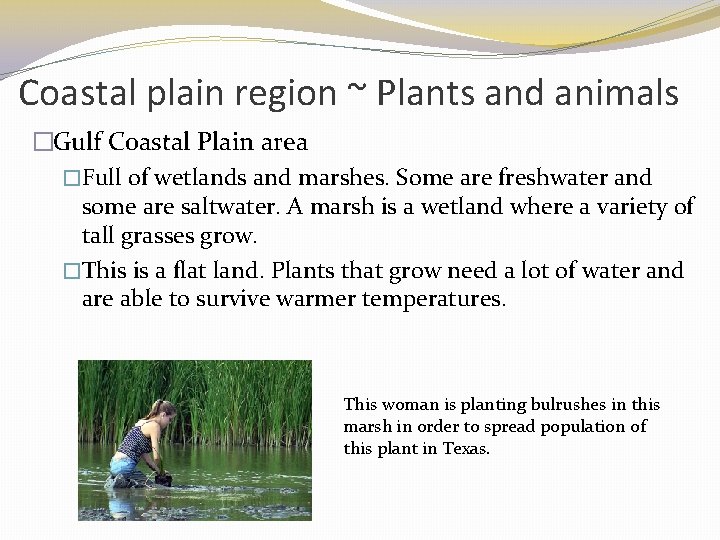 Coastal plain region ~ Plants and animals

□Gulf Coastal Plain area

□Full of wetlands and marshes. Some are freshwater and some are saltwater. A marsh is a wetland where a variety of tall grasses grow.

□This is a flat land. Plants that grow need a lot of water and are able to survive warmer temperatures.

This woman is planting bulrushes in this marsh in order to spread population of this plant in Texas.